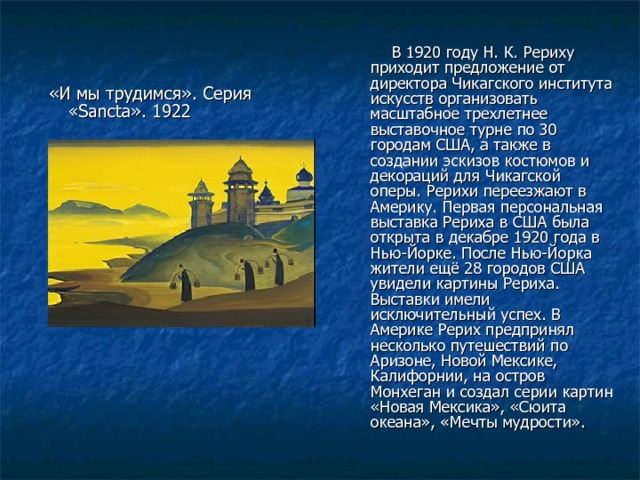 «И мы трудимся». Серия «Sancta». 1922

В 1920 году Н. К. Рериху приходит предложение от директора Чикагского института искусств организовать масштабное трехлетнее выставочное турне по 30 городам США, а также в создании эскизов костюмов и декораций для Чикагской оперы. Рерихи переезжают в Америку. Первая персональная выставка Рериха в США была открыта в декабре 1920 года в Нью-Йорке. После Нью-Йорка жители ещё 28 городов США увидели картины Рериха. Выставки имели исключительный успех. В Америке Рерих предпринял несколько путешествий по Аризоне, Новой Мексике, Калифорнии, на остров Монхеган и создал серии картин «Новая Мексика», «Сюита океана», «Мечты мудрости».